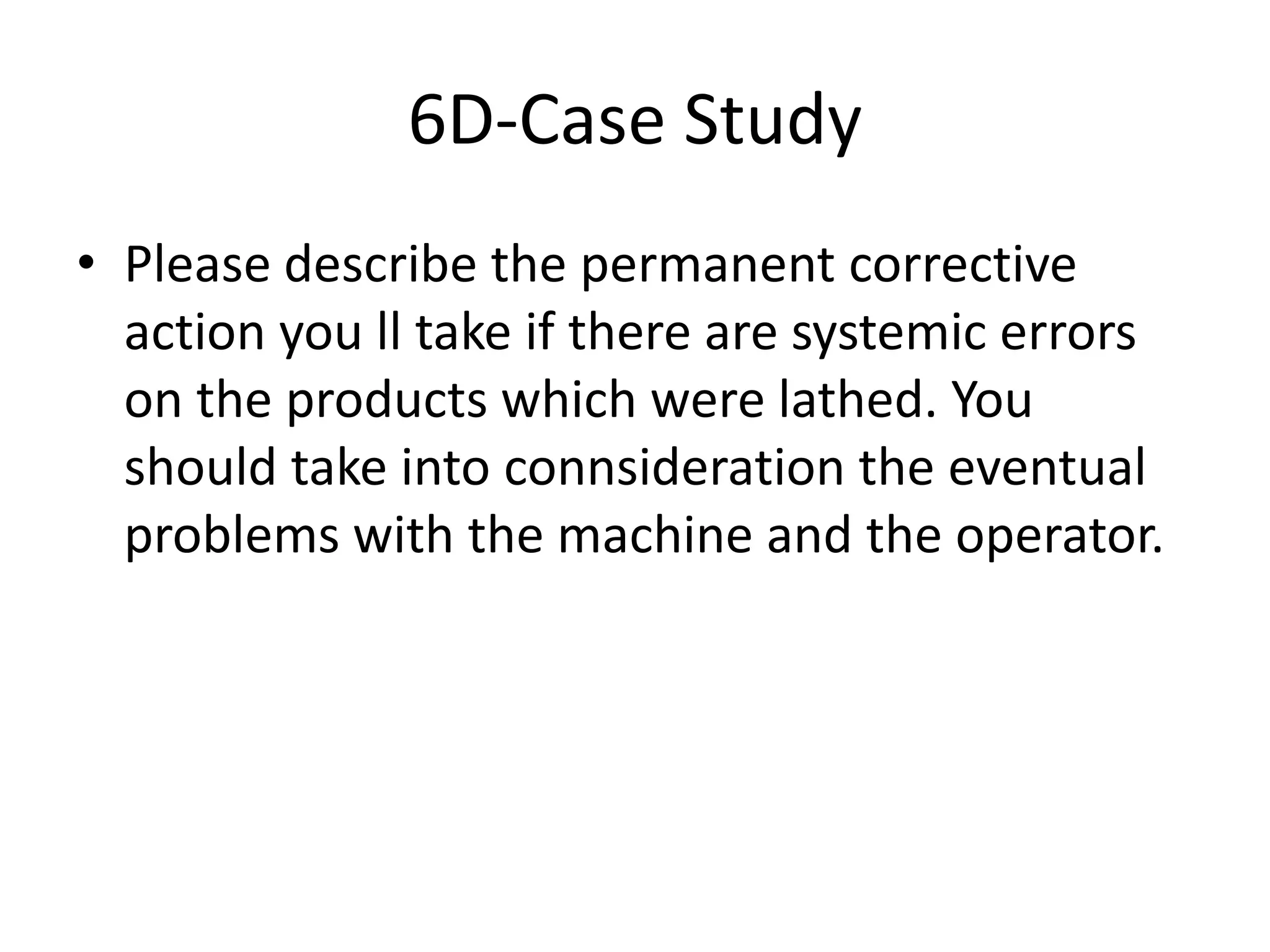 6D-Case Study

• Please describe the permanent corrective action you ll take if there are systemic errors on the products which were lathed. You should take into connsideration the eventual problems with the machine and the operator.